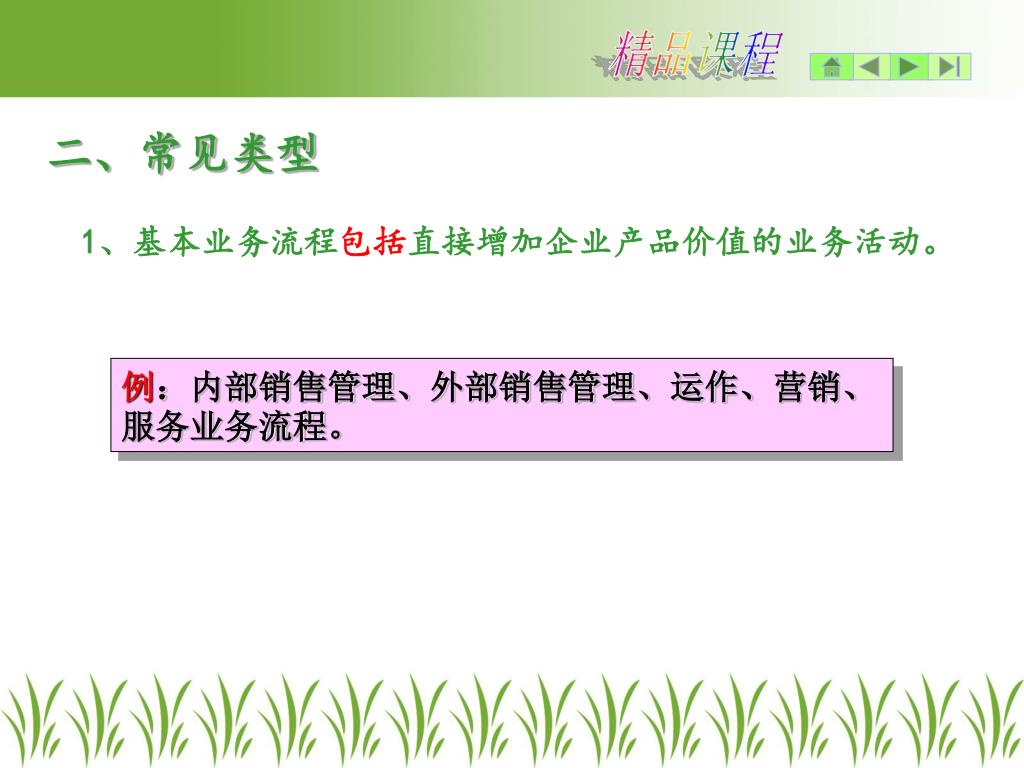 精品课程

二、常见类型

1、基本业务流程包括直接增加企业产品价值的业务活动。

例：内部销售管理、外部销售管理、运作、营销、服务业务流程。